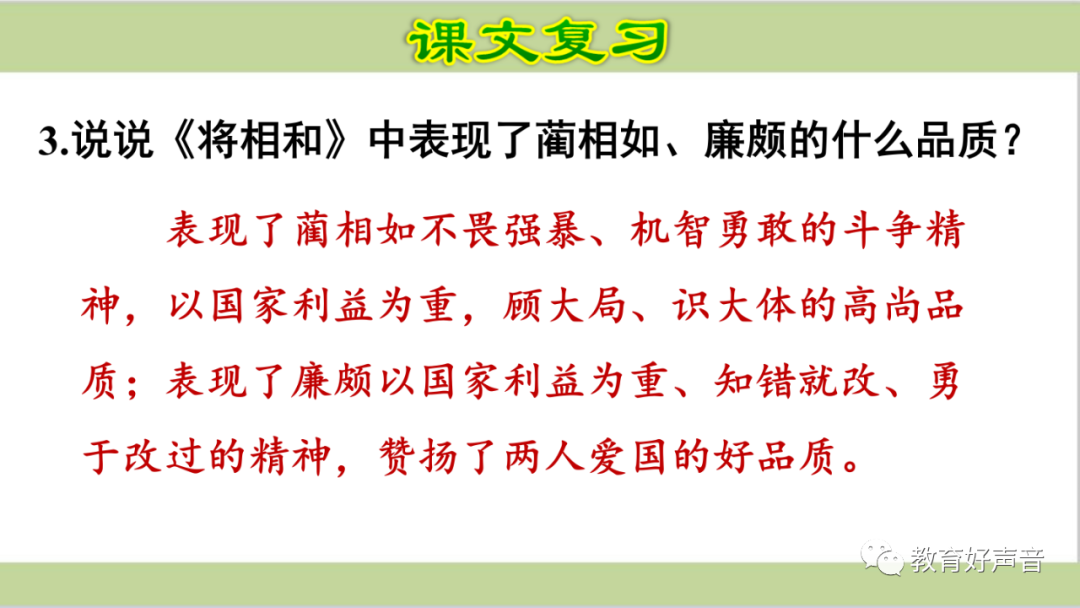 课文复习

3.说说《将相和》中表现了蔺相如、廉颇的什么品质？

表现了蔺相如不畏强暴、机智勇敢的斗争精神，以国家利益为重，顾大局、识大体的高尚品质；表现了廉颇以国家利益为重、知错就改、勇于改过的精神，赞扬了两人爱国的好品质。

教育好声音